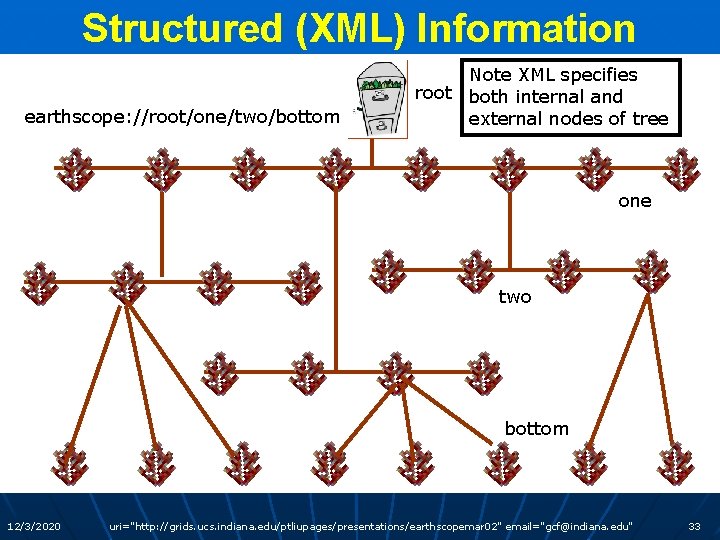 Structured (XML) Information

earthscope://root/one/two/bottom

root

Note XML specifies both internal and external nodes of tree

one

two

bottom

12/3/2020

uri="http://grids.ucs.indiana.edu/ptliupages/presentations/earthscopemar02" email="gcf@indiana.edu"

33